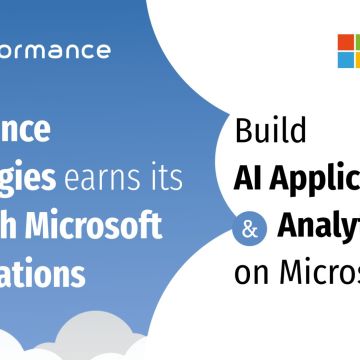 ormance

nce
gies earns its
h Microsoft
ations

Build
AI Applic
& Analyt
on Micros